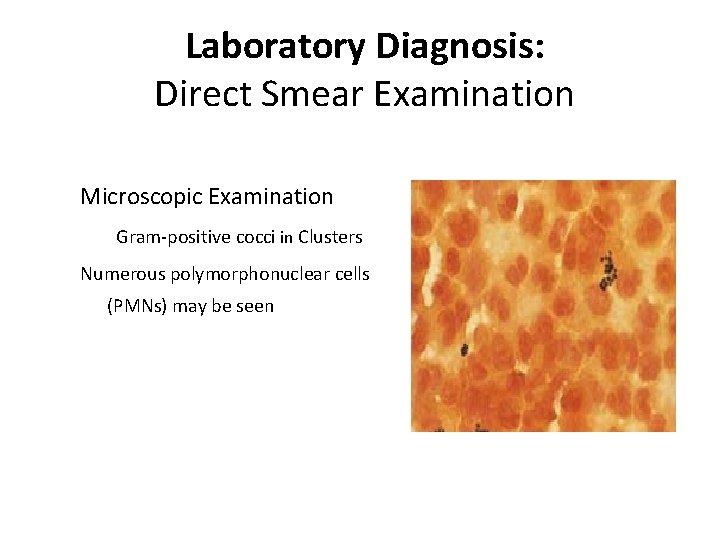 Laboratory Diagnosis:
Direct Smear Examination

Microscopic Examination

Gram-positive cocci in Clusters

Numerous polymorphonuclear cells (PMNs) may be seen